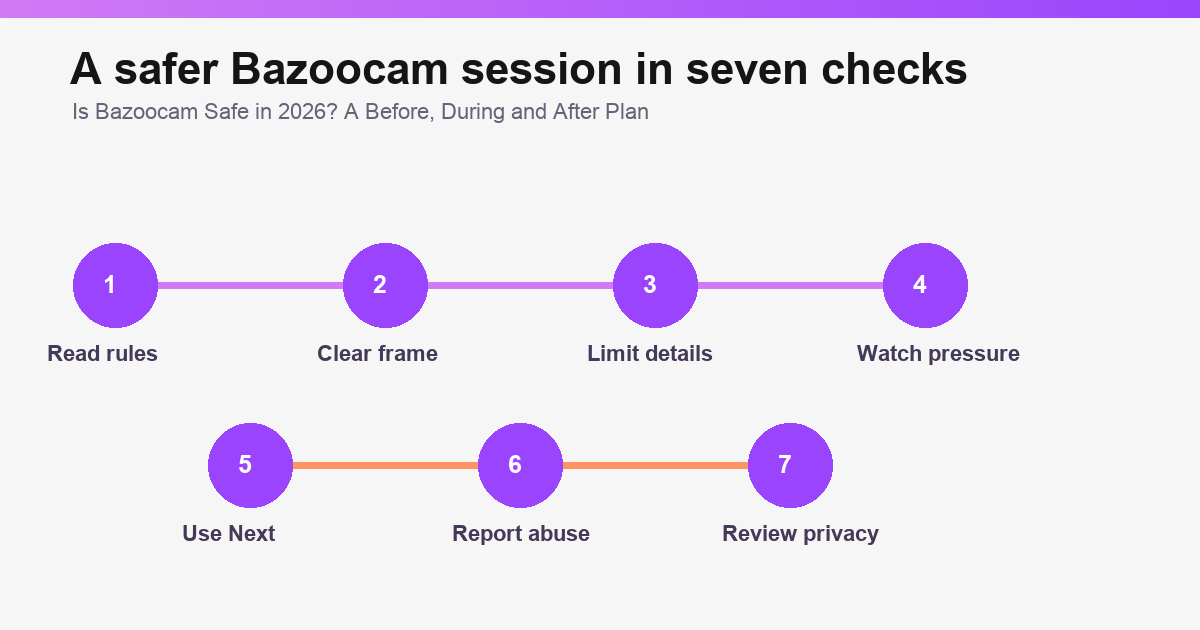 A safer Bazoocam session in seven checks

Is Bazoocam Safe in 2026? A Before, During and After Plan

1
Read rules

2
Clear frame

3
Limit details

4
Watch pressure

5
Use Next

6
Report abuse

7
Review privacy